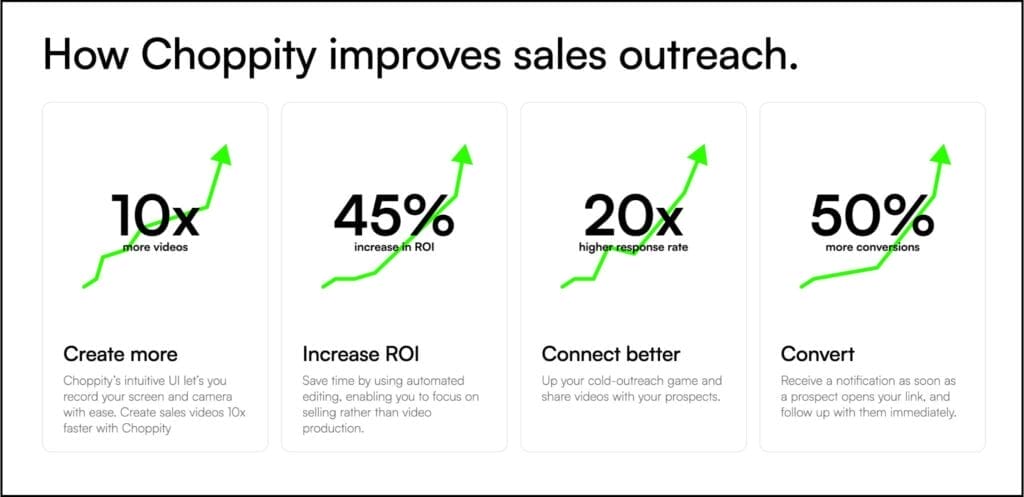 How Choppity improves sales outreach.

10x
more videos

Create more

Choppity's intuitive UI let's you record your screen and camera with ease. Create sales videos 10x faster with Choppity

45%
increase in ROI

Increase ROI

Save time by using automated editing, enabling you to focus on selling rather than video production.

20x
higher response rate

Connect better

Up your cold-outreach game and share videos with your prospects.

50%
more conversions

Convert

Receive a notification as soon as a prospect opens your link, and follow up with them immediately.